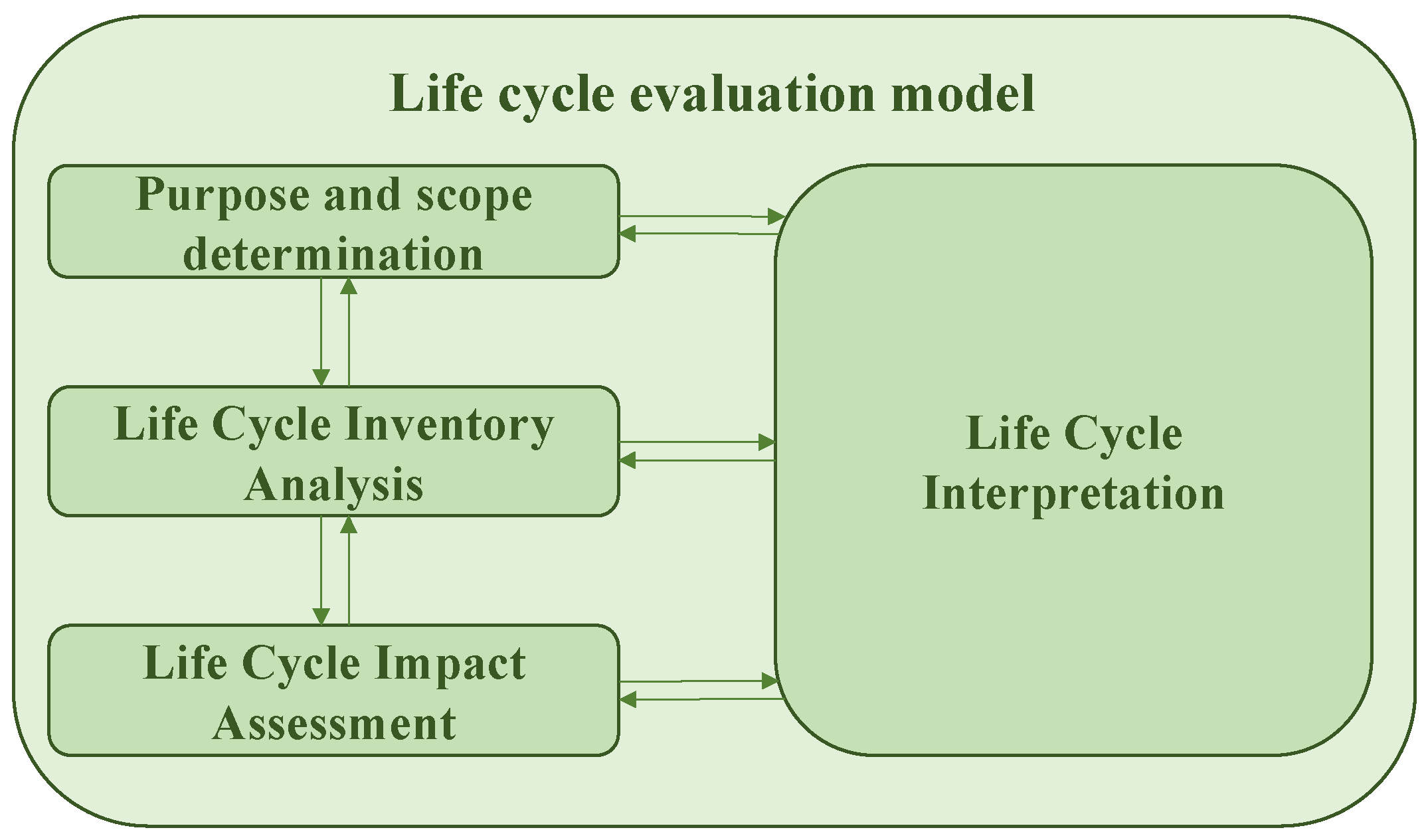 Life cycle evaluation model

Purpose and scope determination

Life Cycle Inventory Analysis

Life Cycle Impact Assessment

Life Cycle Interpretation